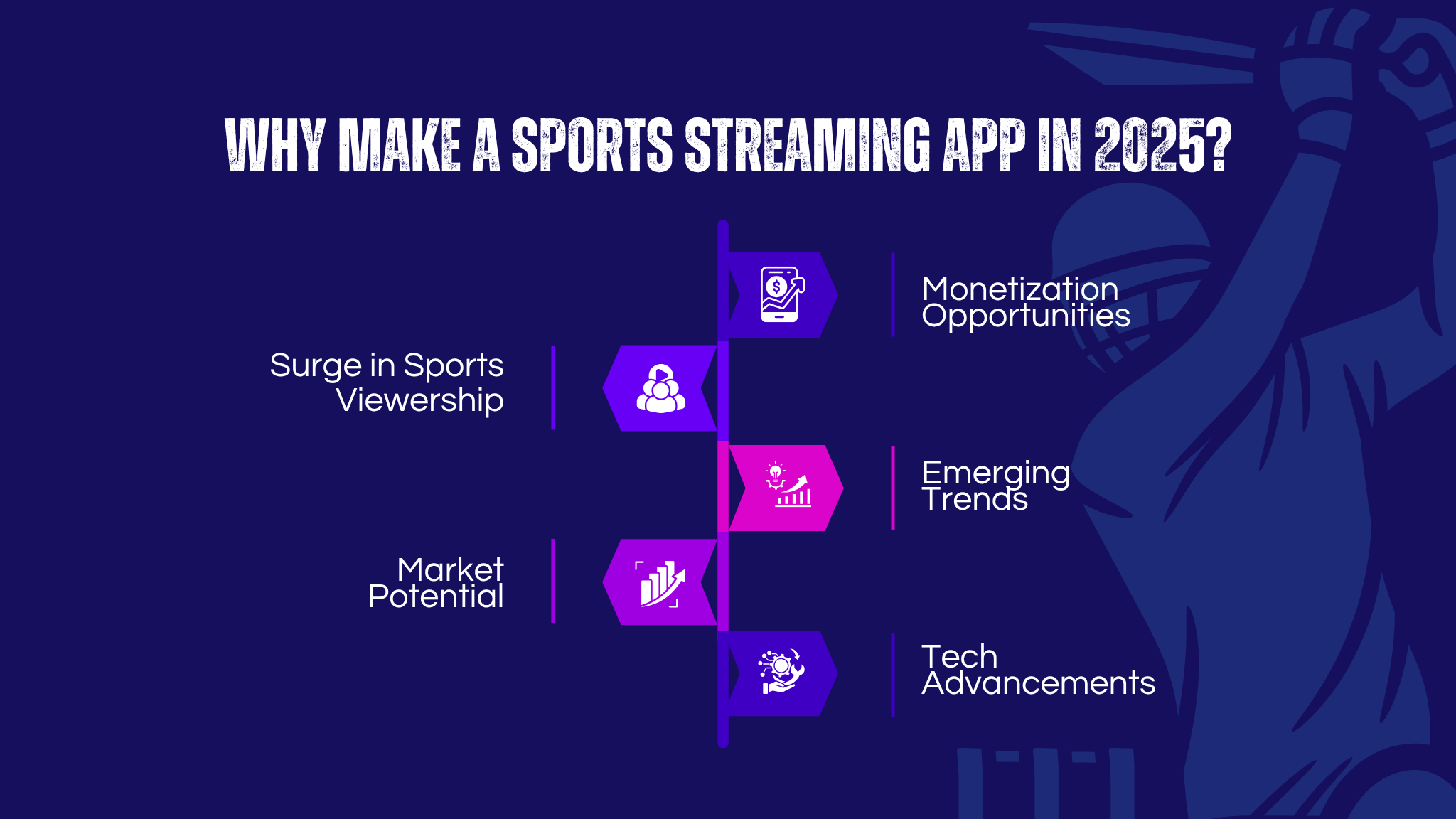 WHY MAKE A SPORTS STREAMING APP IN 2025?

Monetization Opportunities

Surge in Sports Viewership

Emerging Trends

Market Potential

Tech Advancements